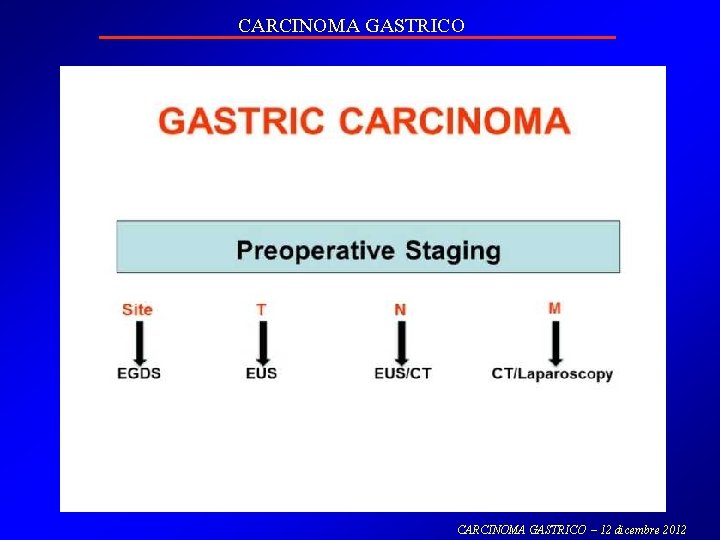 CARCINOMA GASTRICO

GASTRIC CARCINOMA

Preoperative Staging

Site
EGDS

T
EUS

N
EUS/CT

M
CT/Laparoscopy

CARCINOMA GASTRICO – 12 dicembre 2012